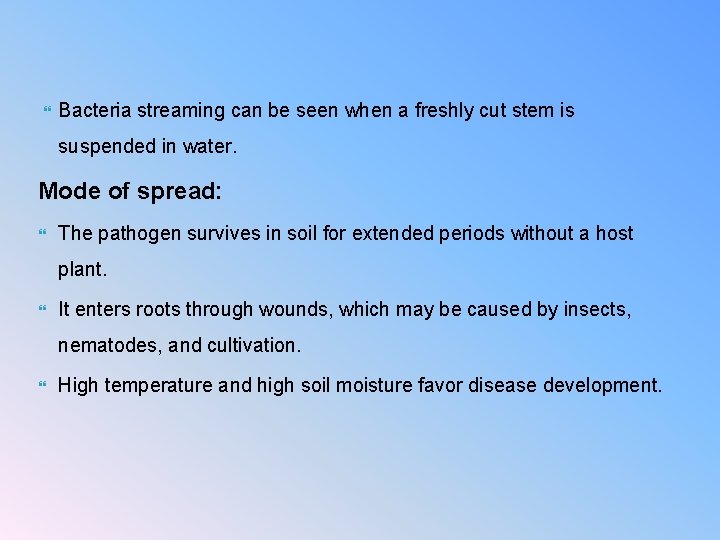 Bacteria streaming can be seen when a freshly cut stem is suspended in water.

Mode of spread:

The pathogen survives in soil for extended periods without a host plant.

It enters roots through wounds, which may be caused by insects, nematodes, and cultivation.

High temperature and high soil moisture favor disease development.